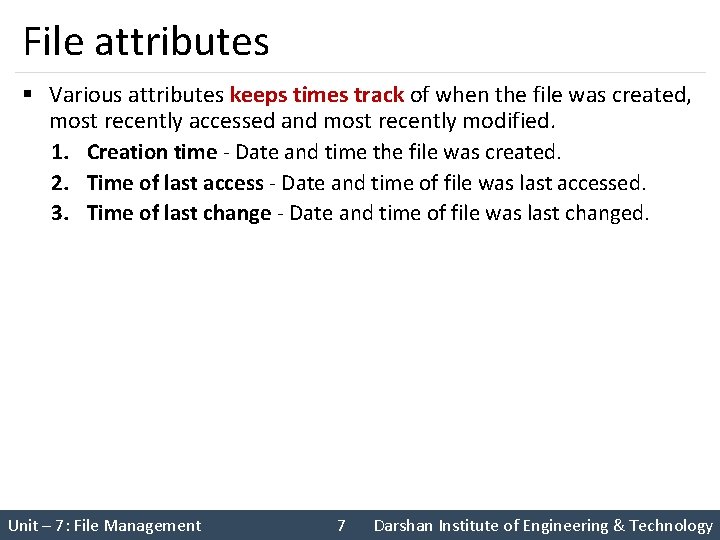 File attributes

▪ Various attributes keeps times track of when the file was created, most recently accessed and most recently modified.

1. Creation time - Date and time the file was created.
2. Time of last access - Date and time of file was last accessed.
3. Time of last change - Date and time of file was last changed.

Unit – 7: File Management 7 Darshan Institute of Engineering & Technology